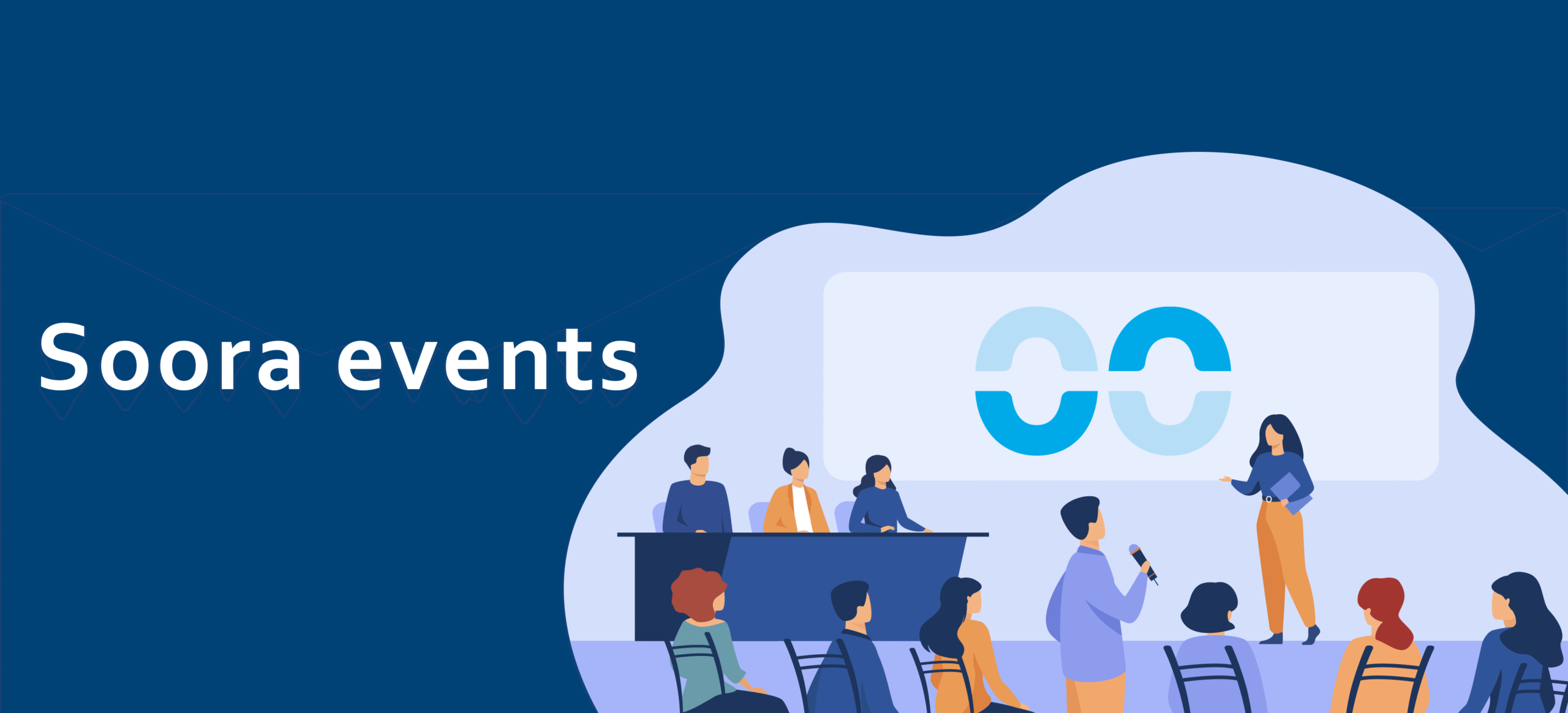 Soora events